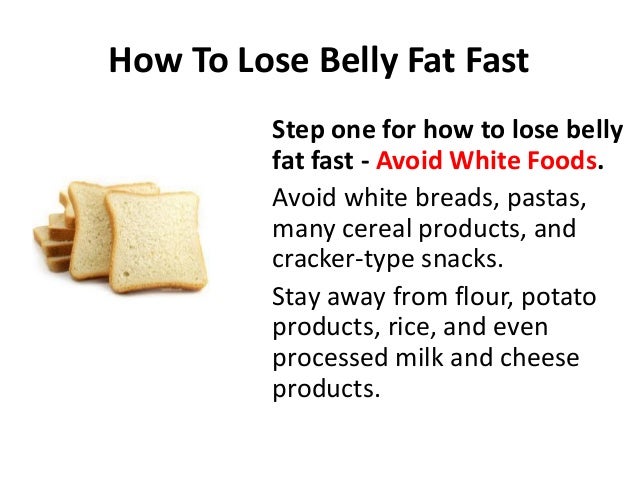 How To Lose Belly Fat Fast

Step one for how to lose belly fat fast - Avoid White Foods.

Avoid white breads, pastas, many cereal products, and cracker-type snacks.

Stay away from flour, potato products, rice, and even processed milk and cheese products.